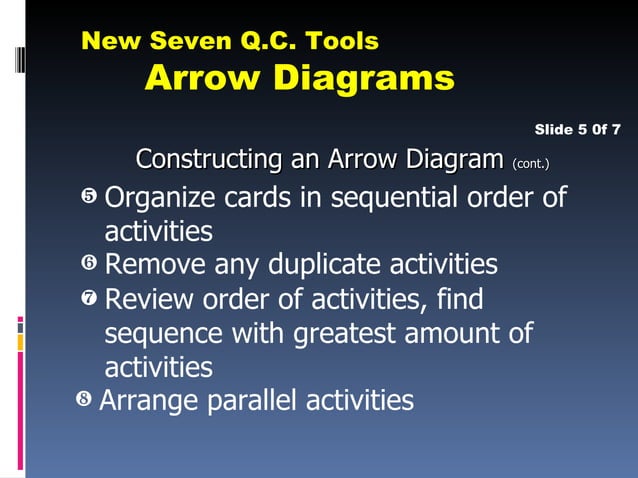 New Seven Q.C. Tools
Arrow Diagrams

Slide 5 0f 7

Constructing an Arrow Diagram (cont.)

❺ Organize cards in sequential order of activities
❻ Remove any duplicate activities
❼ Review order of activities, find sequence with greatest amount of activities
❽ Arrange parallel activities